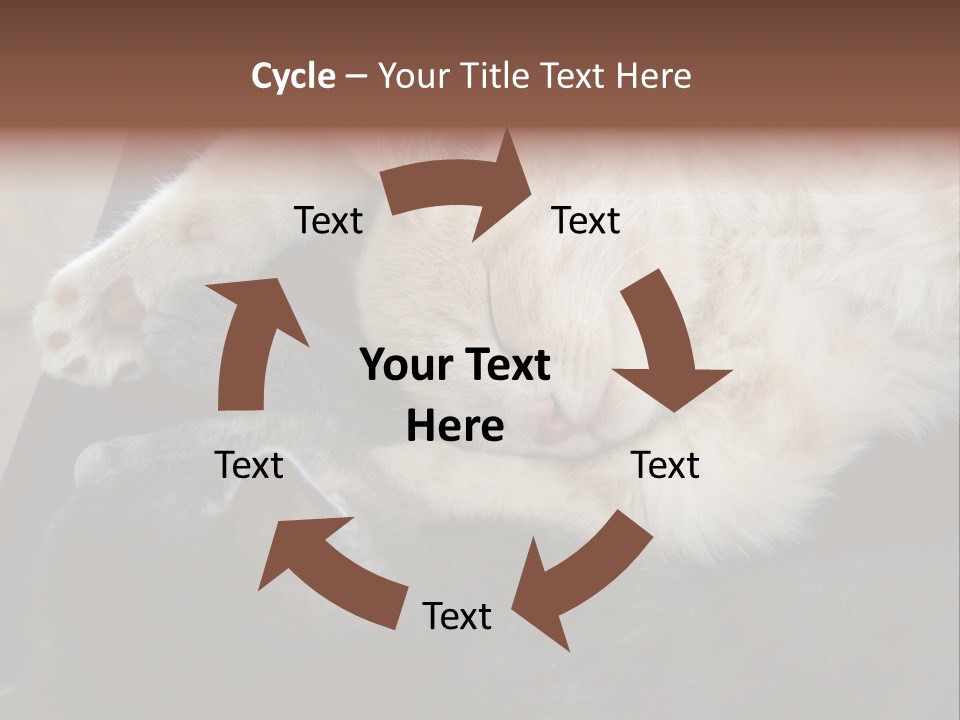 Cycle – Your Title Text Here

Text

Text

Your Text Here

Text

Text

Text